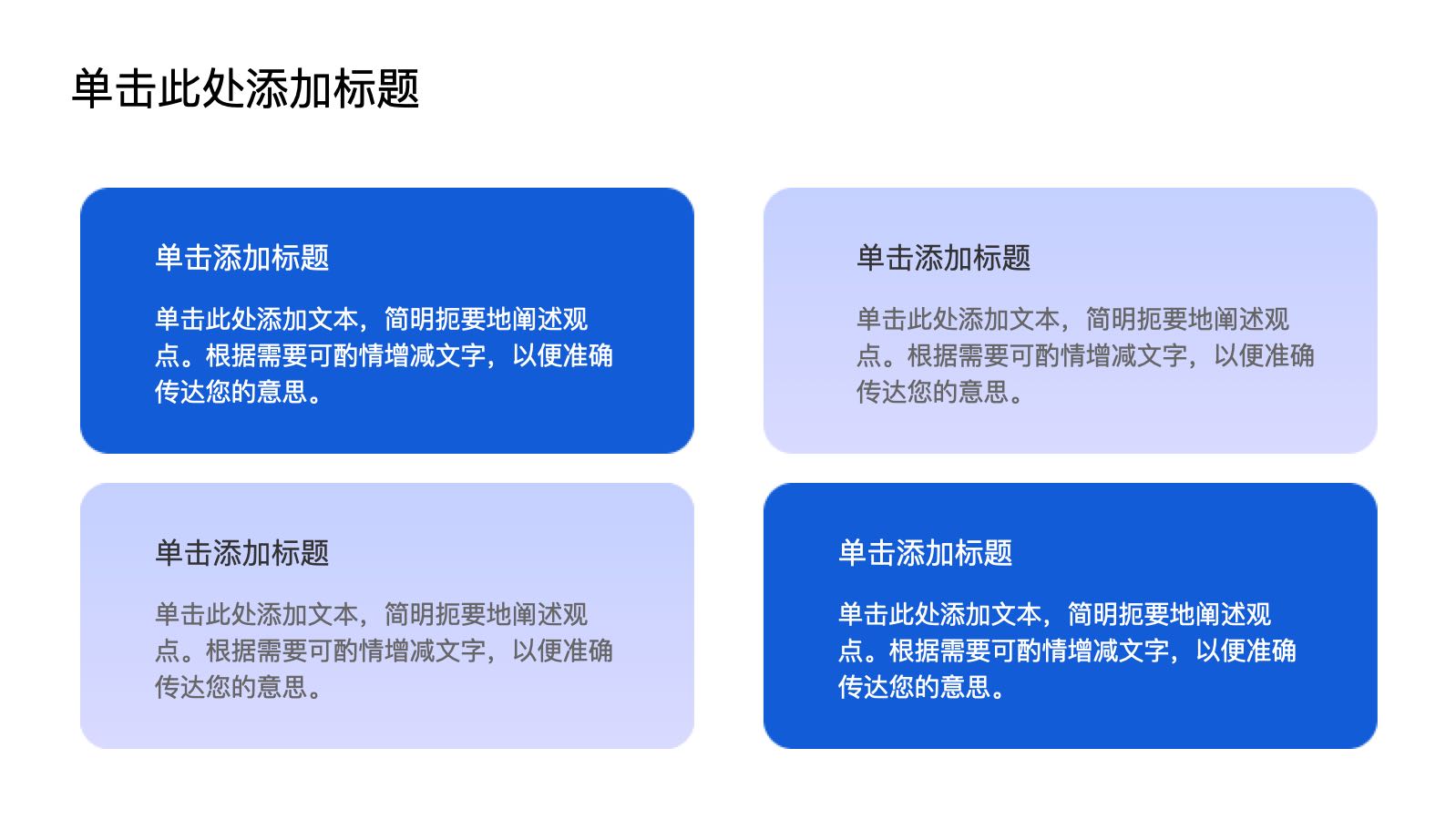 单击此处添加标题

单击添加标题

单击此处添加文本，简明扼要地阐述观点。根据需要可酌情增减文字，以便准确传达您的意思。

单击添加标题

单击此处添加文本，简明扼要地阐述观点。根据需要可酌情增减文字，以便准确传达您的意思。

单击添加标题

单击此处添加文本，简明扼要地阐述观点。根据需要可酌情增减文字，以便准确传达您的意思。

单击添加标题

单击此处添加文本，简明扼要地阐述观点。根据需要可酌情增减文字，以便准确传达您的意思。